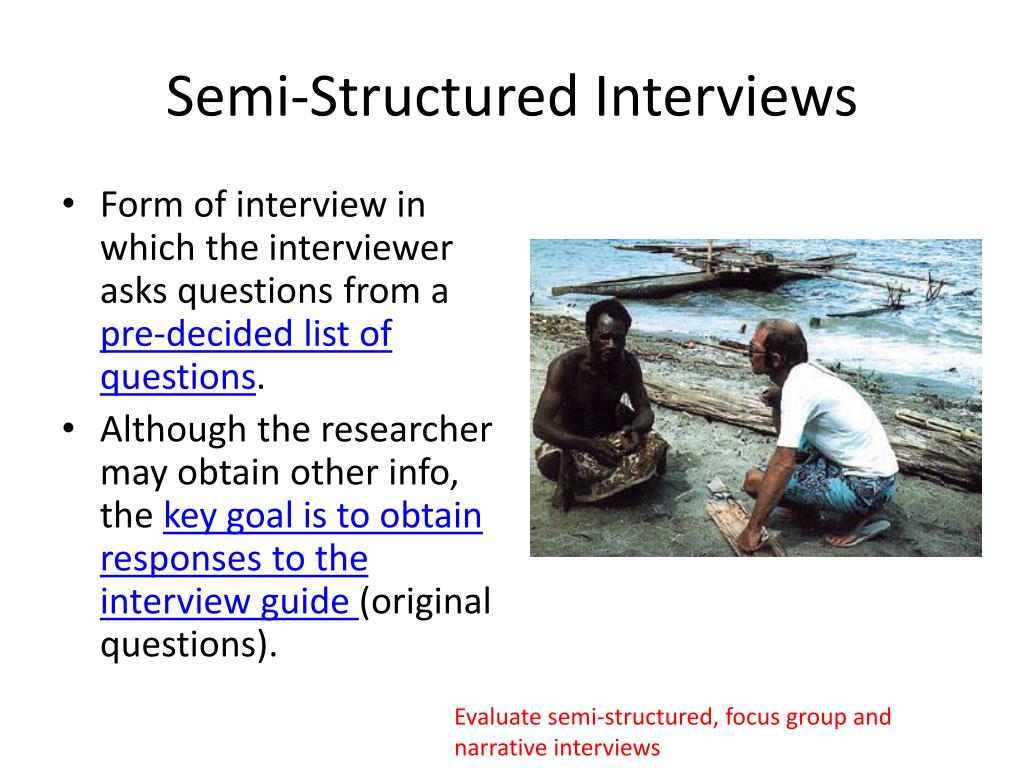 Semi-Structured Interviews

• Form of interview in which the interviewer asks questions from a pre-decided list of questions.
• Although the researcher may obtain other info, the key goal is to obtain responses to the interview guide (original questions).

Evaluate semi-structured, focus group and narrative interviews